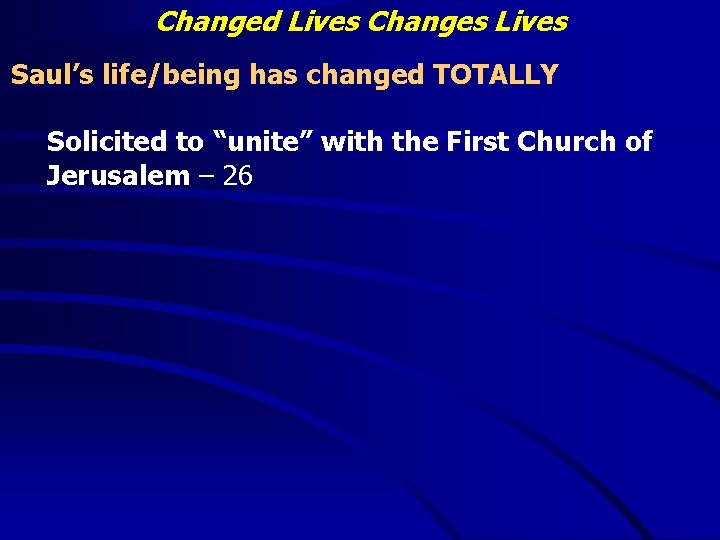 Changed Lives Changes Lives

Saul’s life/being has changed TOTALLY

Solicited to “unite” with the First Church of Jerusalem – 26